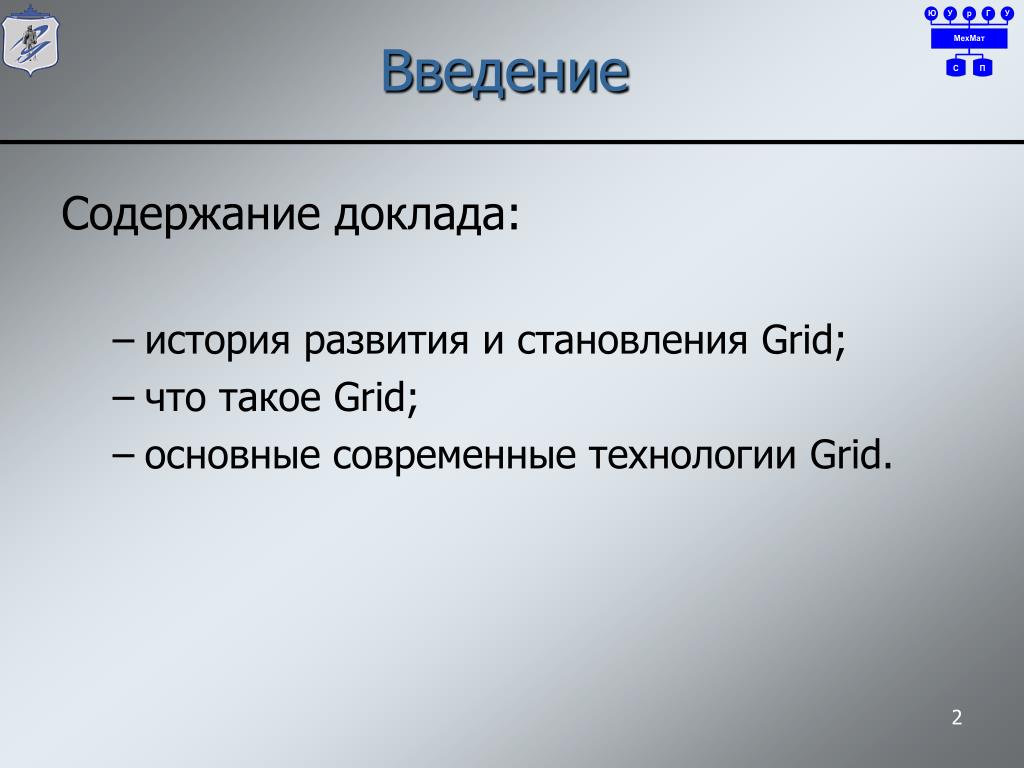 Ю У р Г У
МехМат
С П

Введение

Содержание доклада:

– история развития и становления Grid;
– что такое Grid;
– основные современные технологии Grid.

2